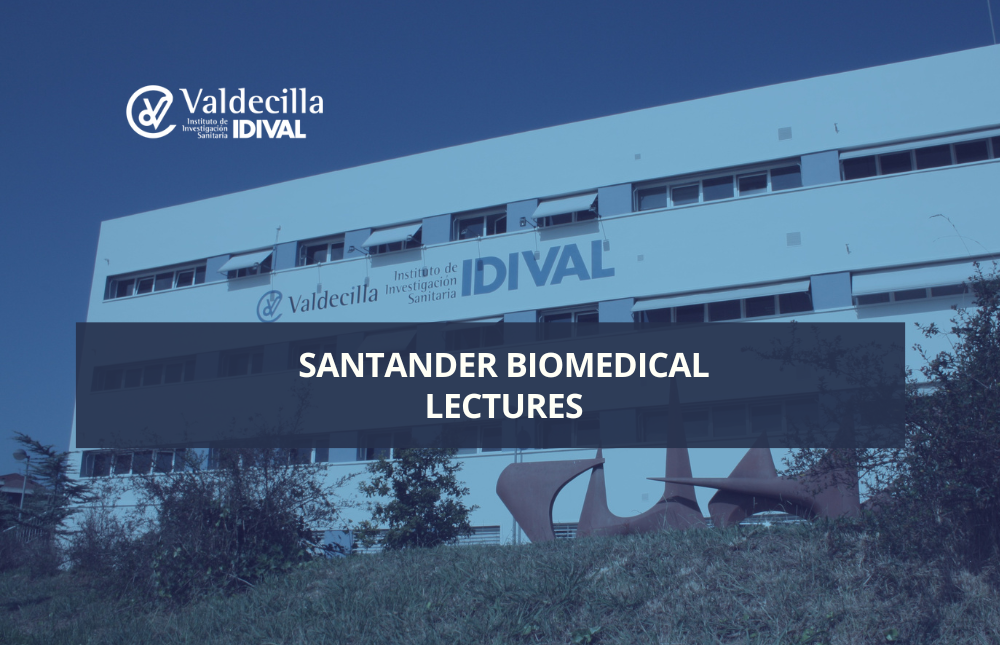 Valdecilla
Instituto de Investigación Sanitaria IDIVAL

Valdecilla Instituto de Investigación Sanitaria IDIVAL

SANTANDER BIOMEDICAL LECTURES